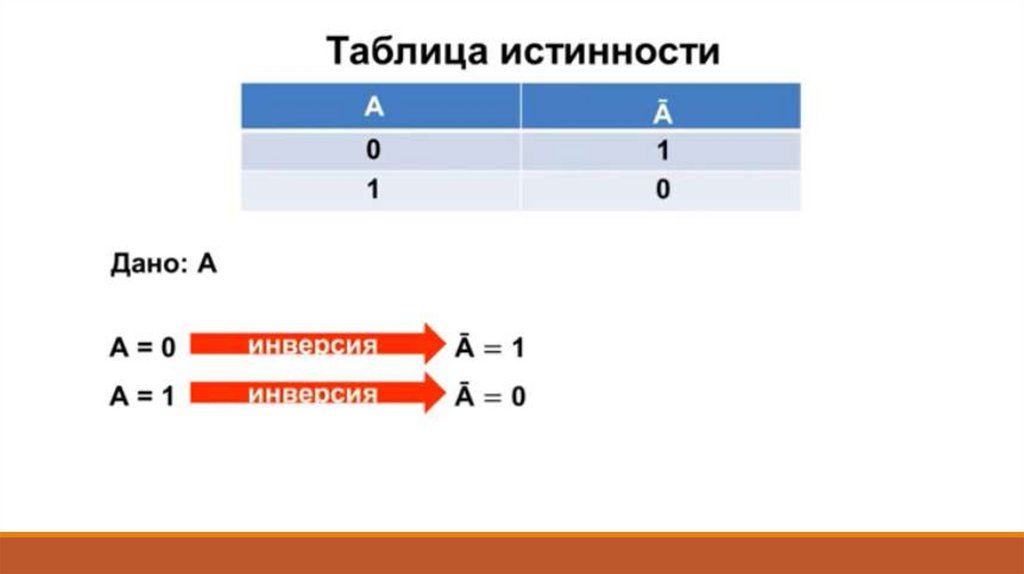 Таблица истинности

| A | $\bar{A}$ |
|---|---|
| 0 | 1 |
| 1 | 0 |

Дано: A

A = 0 инверсия $\bar{A} = 1$

A = 1 инверсия $\bar{A} = 0$